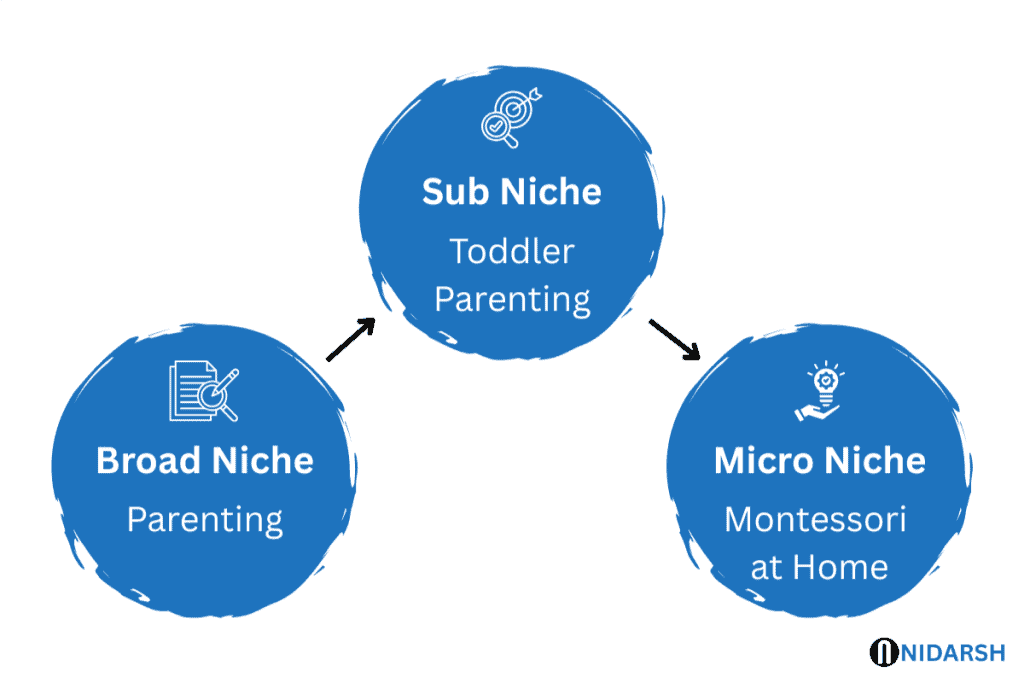 Broad Niche
Parenting

Sub Niche
Toddler Parenting

Micro Niche
Montessori at Home

NIDARSH